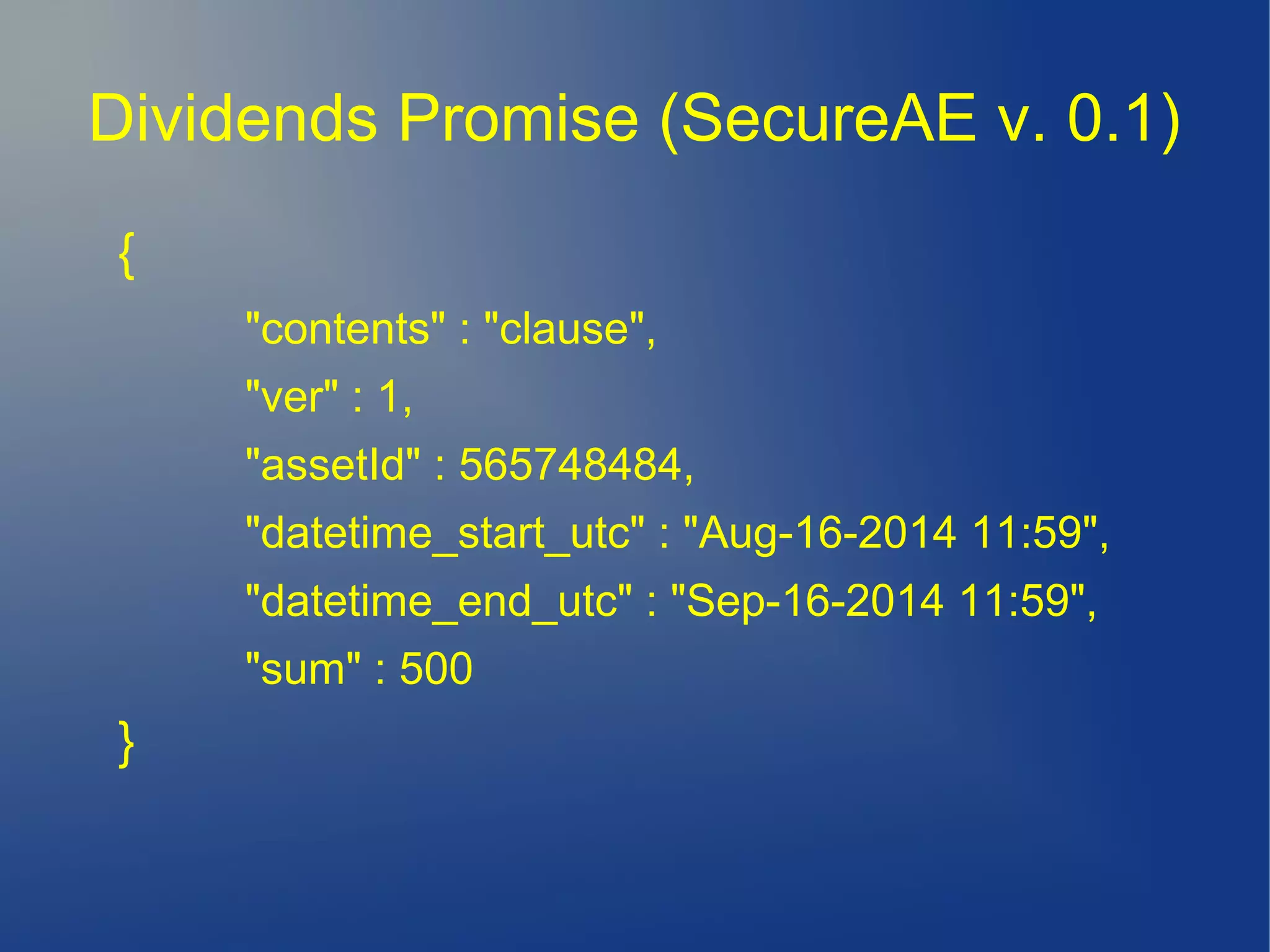 Dividends Promise (SecureAE v. 0.1)

{
"contents" : "clause",
"ver" : 1,
"assetId" : 565748484,
"datetime_start_utc" : "Aug-16-2014 11:59",
"datetime_end_utc" : "Sep-16-2014 11:59",
"sum" : 500
}